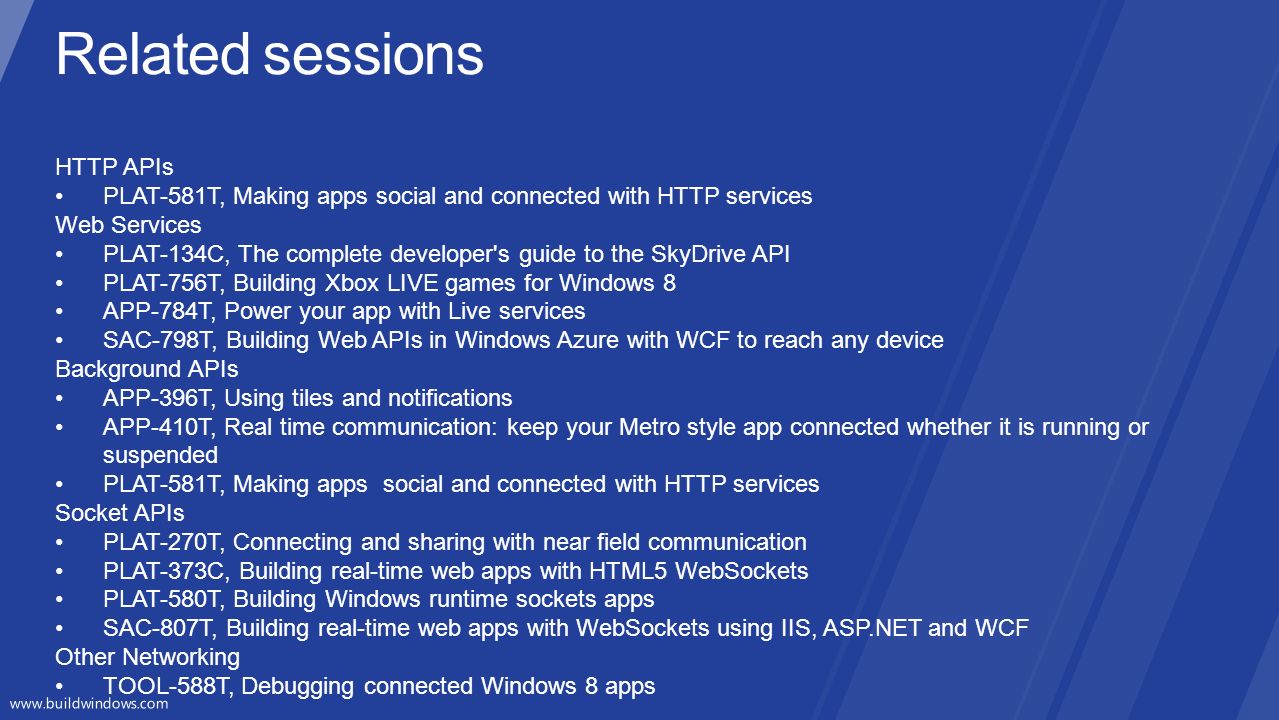 Related sessions

HTTP APIs
• PLAT-581T, Making apps social and connected with HTTP services
Web Services
• PLAT-134C, The complete developer's guide to the SkyDrive API
• PLAT-756T, Building Xbox LIVE games for Windows 8
• APP-784T, Power your app with Live services
• SAC-798T, Building Web APIs in Windows Azure with WCF to reach any device
Background APIs
• APP-396T, Using tiles and notifications
• APP-410T, Real time communication: keep your Metro style app connected whether it is running or suspended
• PLAT-581T, Making apps social and connected with HTTP services
Socket APIs
• PLAT-270T, Connecting and sharing with near field communication
• PLAT-373C, Building real-time web apps with HTML5 WebSockets
• PLAT-580T, Building Windows runtime sockets apps
• SAC-807T, Building real-time web apps with WebSockets using IIS, ASP.NET and WCF
Other Networking
• TOOL-588T, Debugging connected Windows 8 apps

www.buildwindows.com